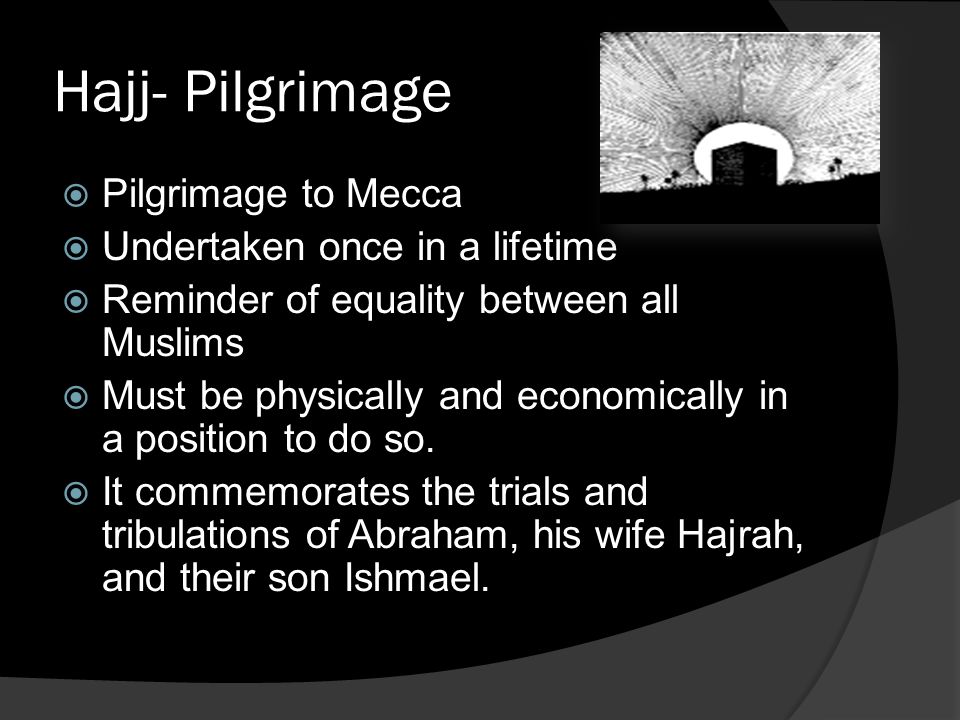 Hajj- Pilgrimage

Pilgrimage to Mecca

Undertaken once in a lifetime

Reminder of equality between all Muslims

Must be physically and economically in a position to do so.

It commemorates the trials and tribulations of Abraham, his wife Hajrah, and their son Ishmael.